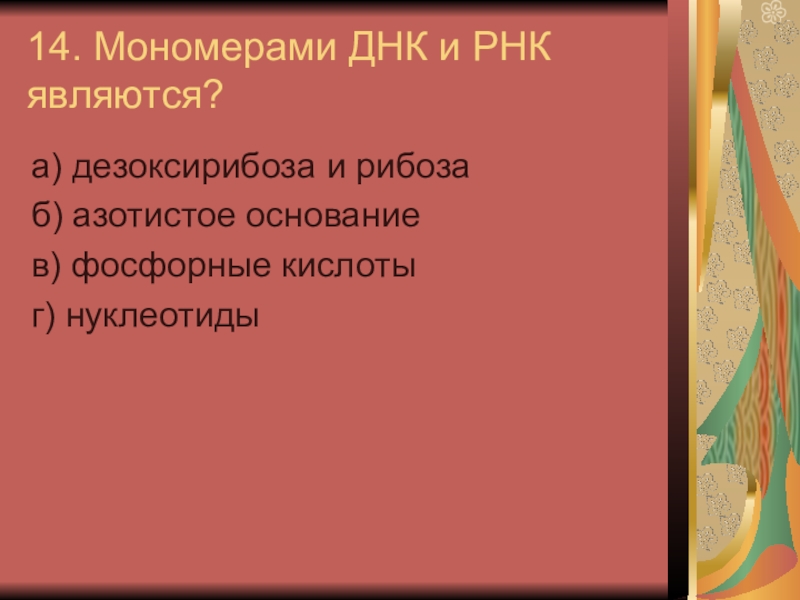 14. Мономерами ДНК и РНК являются?

а) дезоксирибоза и рибоза
б) азотистое основание
в) фосфорные кислоты
г) нуклеотиды